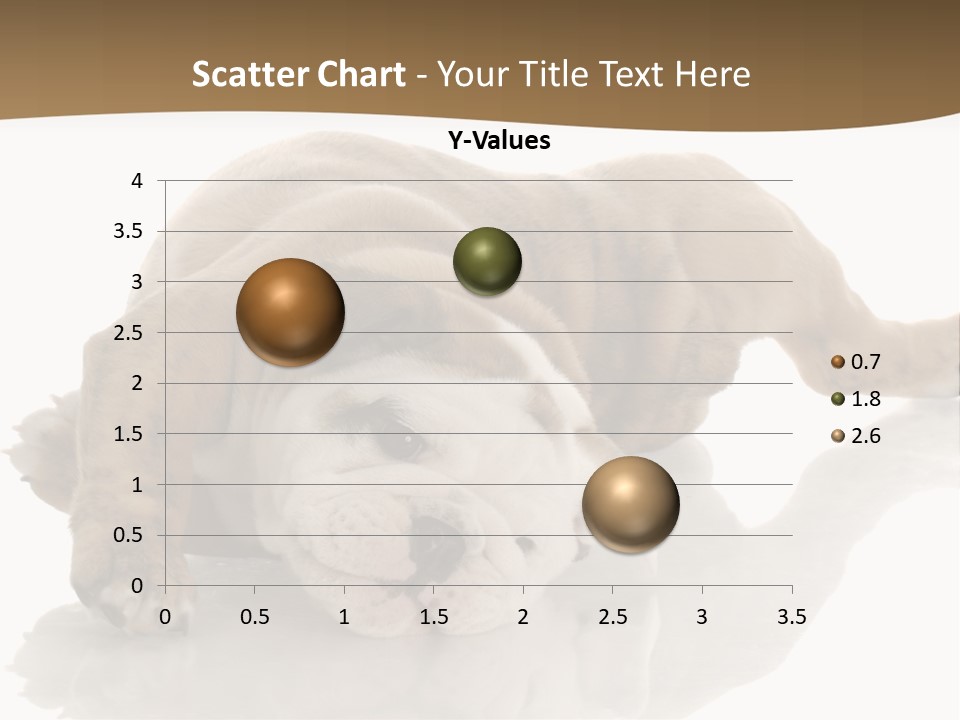 Scatter Chart - Your Title Text Here

Y-Values

4
3.5
3
2.5
2
1.5
1
0.5
0

0 0.5 1 1.5 2 2.5 3 3.5

0.7
1.8
2.6